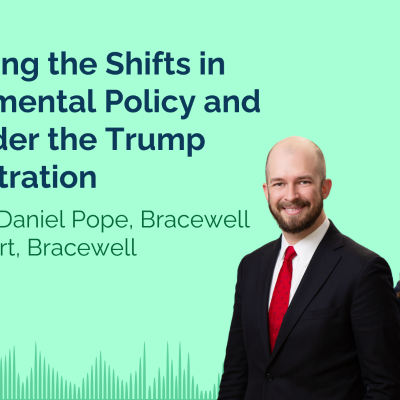 ng the Shifts in
mental Policy and
der the Trump
tration

Daniel Pope, Bracewell
rt, Bracewell